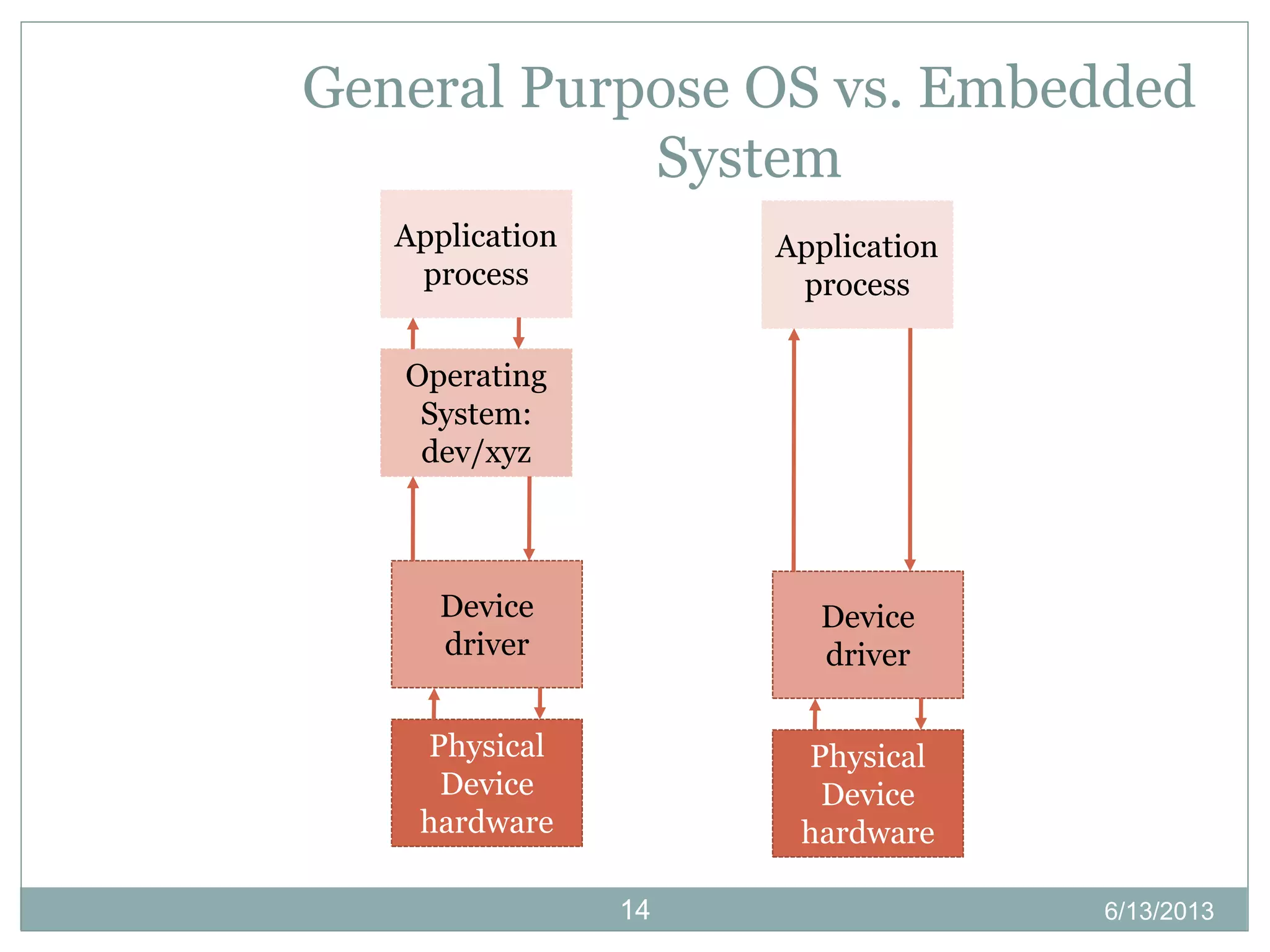 General Purpose OS vs. Embedded System

Application process

Operating System: dev/xyz

Device driver

Physical Device hardware

Application process

Device driver

Physical Device hardware

14

6/13/2013